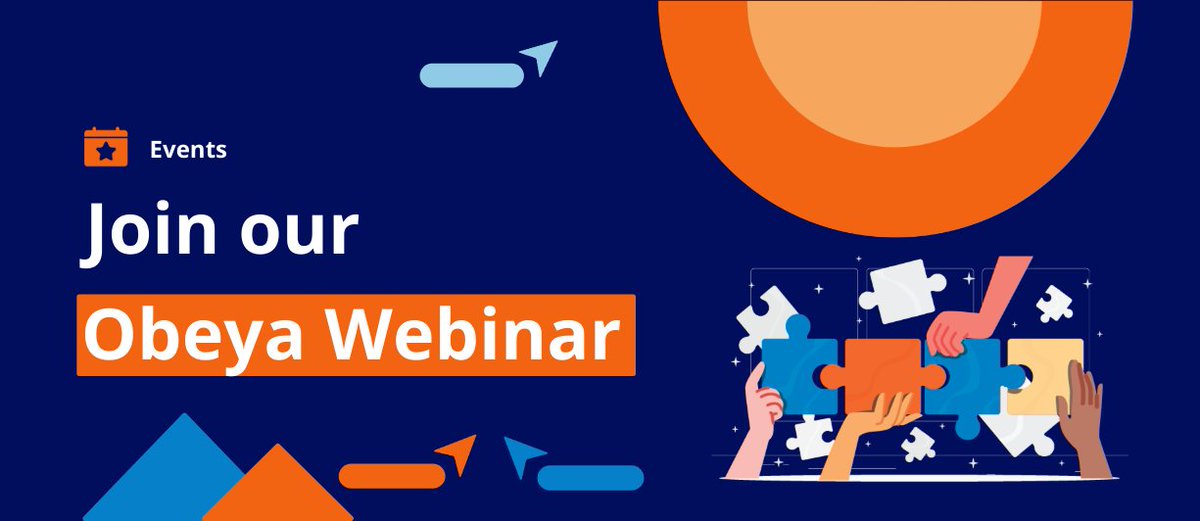 Events

Join our

Obeya Webinar